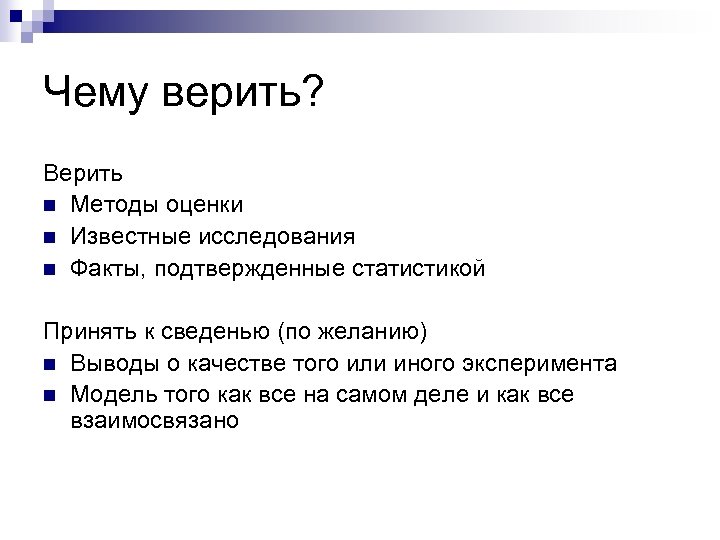 Чему верить?

Верить

- Методы оценки
- Известные исследования
- Факты, подтвержденные статистикой

Принять к сведенью (по желанию)

- Выводы о качестве того или иного эксперимента
- Модель того как все на самом деле и как все взаимосвязано